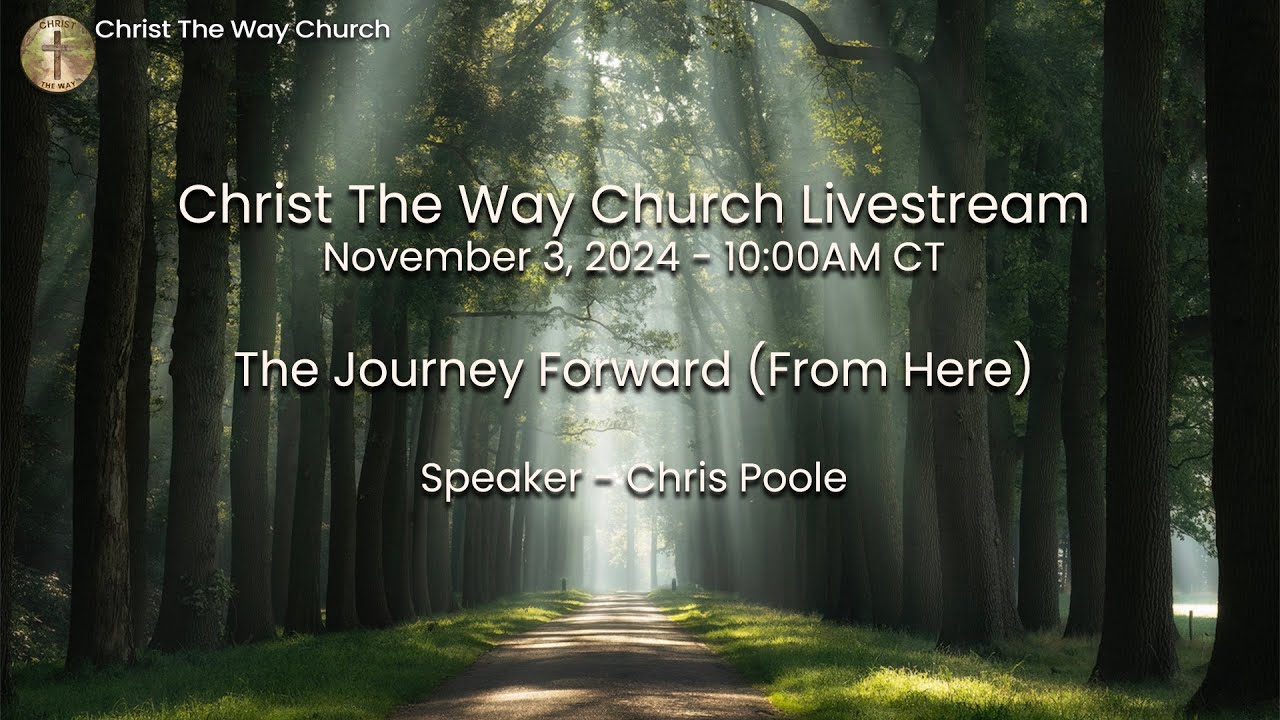 CHRIST
THE WAY

Christ The Way Church

Christ The Way Church Livestream
November 3, 2024 - 10:00AM CT

The Journey Forward (From Here)

Speaker - Chris Poole